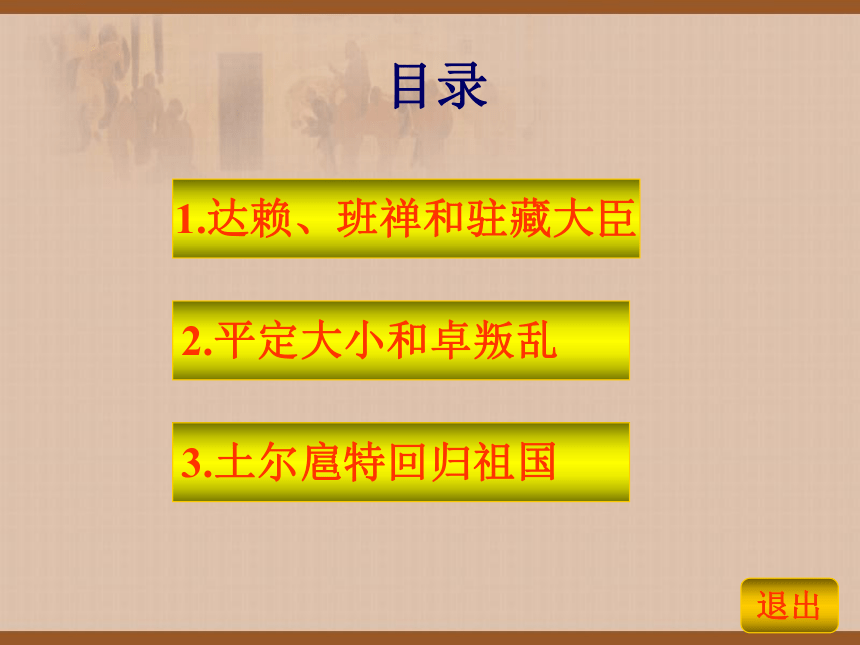 目录

1.达赖、班禅和驻藏大臣

2.平定大小和卓叛乱

3.土尔扈特回归祖国

退出